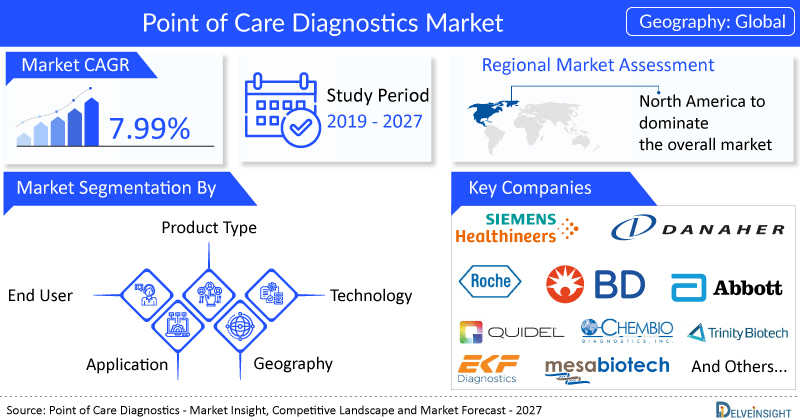 Point of Care Diagnostics Market

Geography: Global

Market CAGR

7.99%

Study Period
2019 - 2027

Regional Market Assessment

North America to dominate the overall market

Market Segmentation By

Product Type

End User

Technology

Application

Geography

Key Companies

SIEMENS Healthineers

DANAHER

Roche

BD

Abbott

QUIDEL

CHEMBIO DIAGNOSTICS, INC.

Trinity Biotech

EKF Diagnostics

mesabiotech

And Others...

Source: Point of Care Diagnostics - Market Insight, Competitive Landscape and Market Forecast - 2027

DELVEINSIGHT